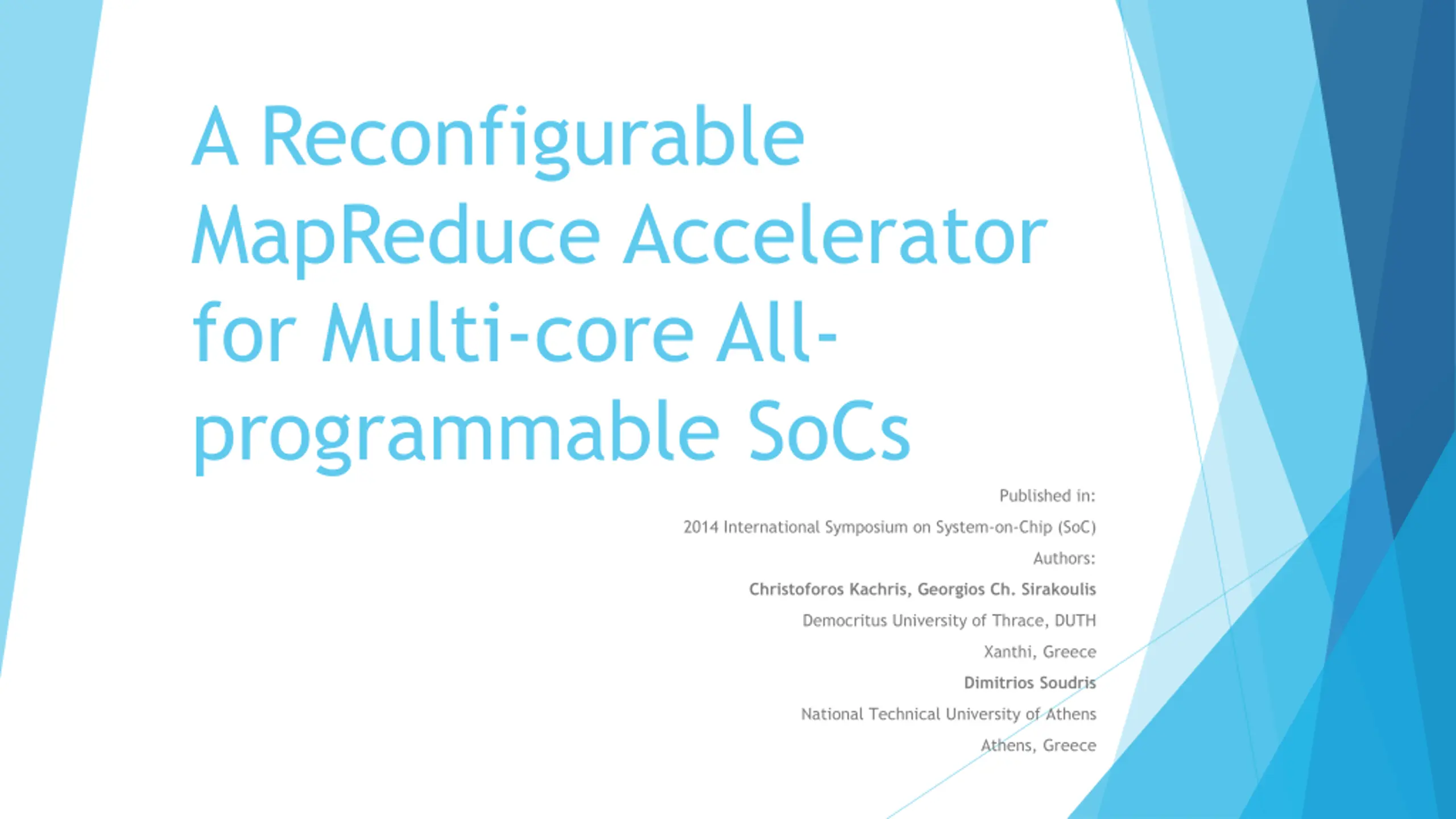 A Reconfigurable MapReduce Accelerator for Multi-core All-programmable SoCs

Published in:

2014 International Symposium on System-on-Chip (SoC)

Authors:

Christoforos Kachris, Georgios Ch. Sirakoulis

Democritus University of Thrace, DUTH

Xanthi, Greece

Dimitrios Soudris

National Technical University of Athens

Athens, Greece